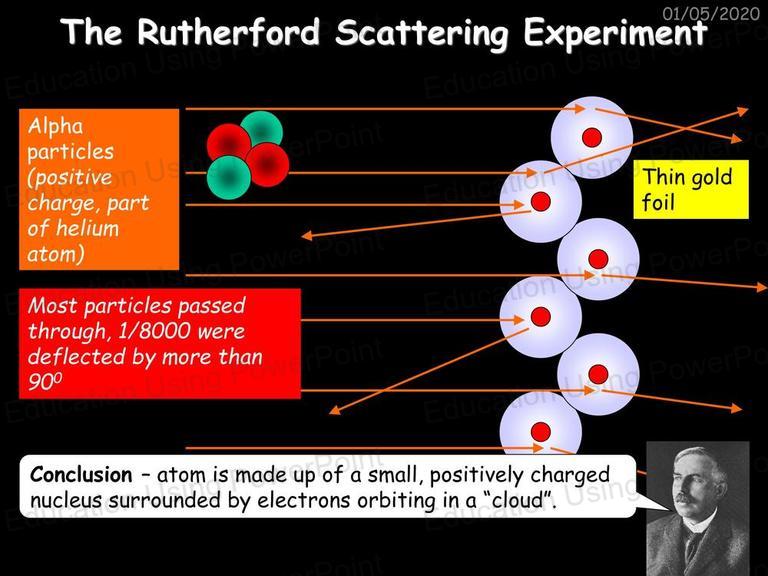 01/05/2020

The Rutherford Scattering Experiment

Alpha particles (positive charge, part of helium atom)

Thin gold foil

Most particles passed through, 1/8000 were deflected by more than $90^0$

Conclusion – atom is made up of a small, positively charged nucleus surrounded by electrons orbiting in a “cloud”.

Education Using PowerPoint